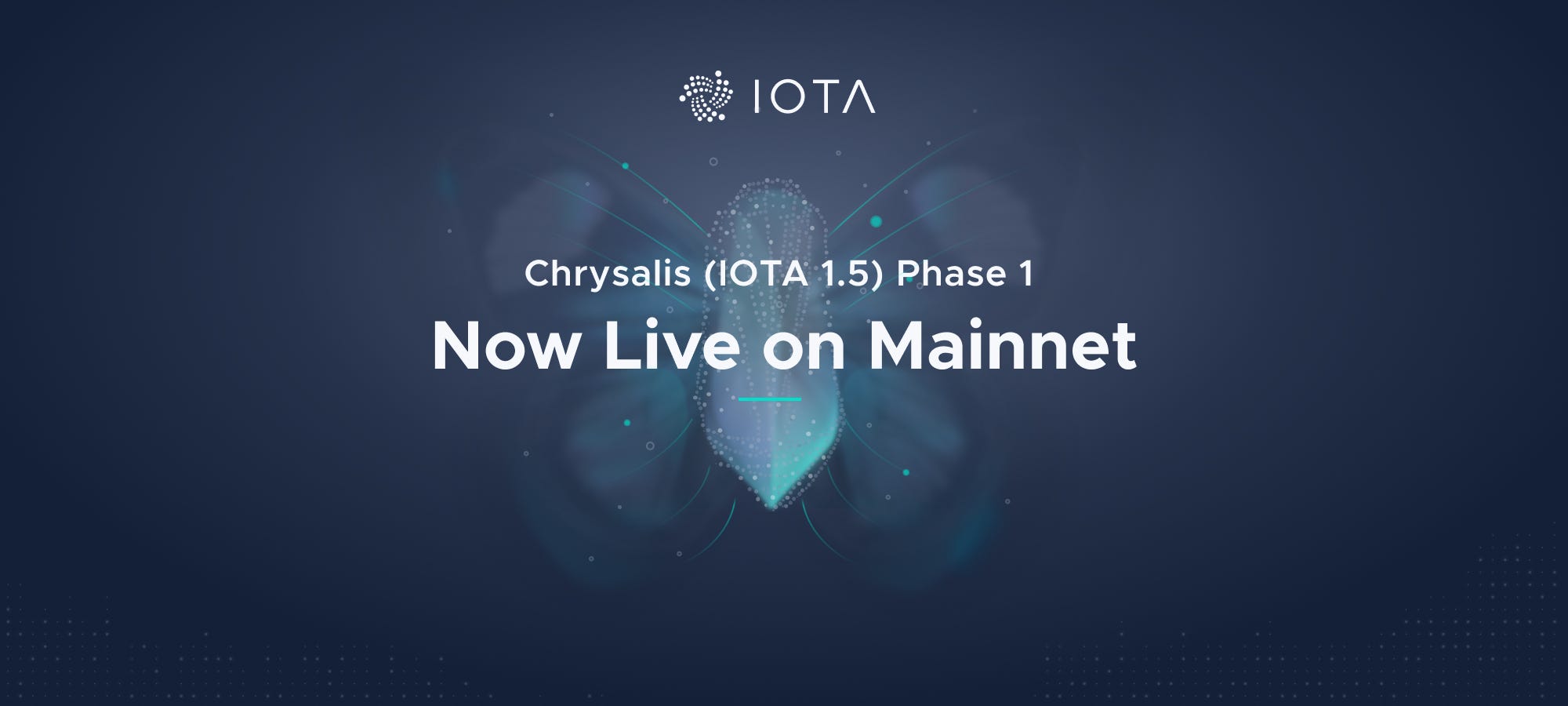 IOTA

Chrysalis (IOTA 1.5) Phase 1

Now Live on Mainnet